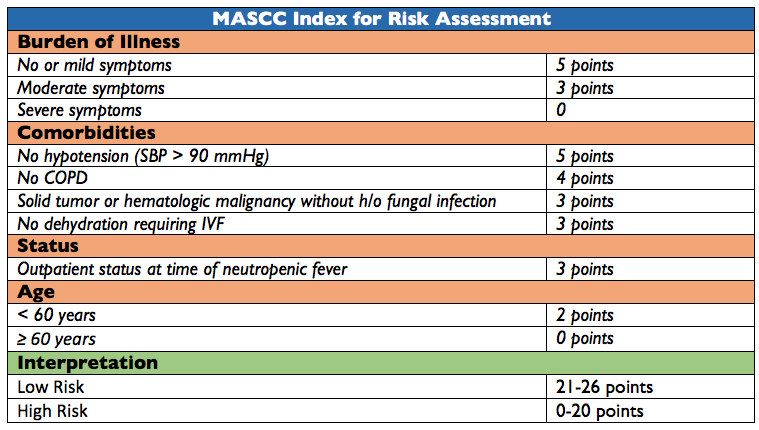 | MASCC Index for Risk Assessment | |
|---|---|
| Burden of Illness | |
| No or mild symptoms | 5 points |
| Moderate symptoms | 3 points |
| Severe symptoms | 0 |
| Comorbidities | |
| No hypotension (SBP > 90 mmHg) | 5 points |
| No COPD | 4 points |
| Solid tumor or hematologic malignancy without h/o fungal infection | 3 points |
| No dehydration requiring IVF | 3 points |
| Status | |
| Outpatient status at time of neutropenic fever | 3 points |
| Age | |
| < 60 years | 2 points |
| ≥ 60 years | 0 points |
| Interpretation | |
| Low Risk | 21-26 points |
| High Risk | 0-20 points |